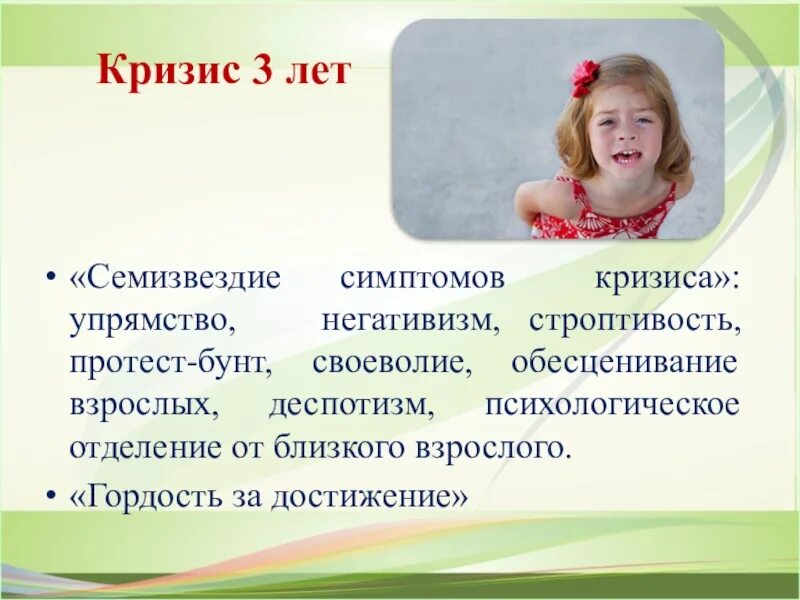 Кризис 3 лет

• «Семизвездие симптомов кризиса»: упрямство, негативизм, строптивость, протест-бунт, своеволие, обесценивание взрослых, деспотизм, психологическое отделение от близкого взрослого.

• «Гордость за достижение»